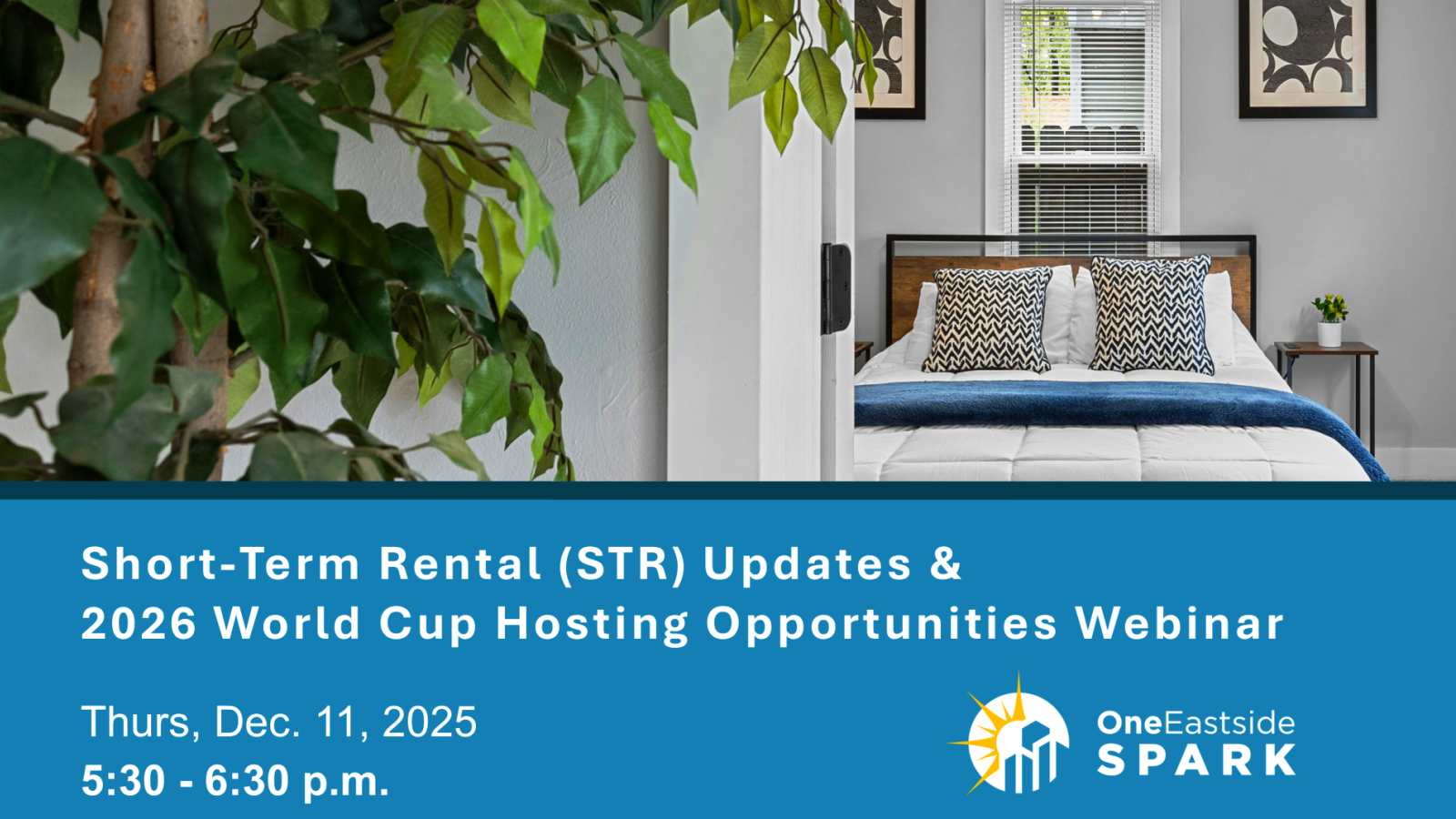 Short-Term Rental (STR) Updates & 2026 World Cup Hosting Opportunities Webinar

Thurs, Dec. 11, 2025
5:30 - 6:30 p.m.

OneEastside SPARK